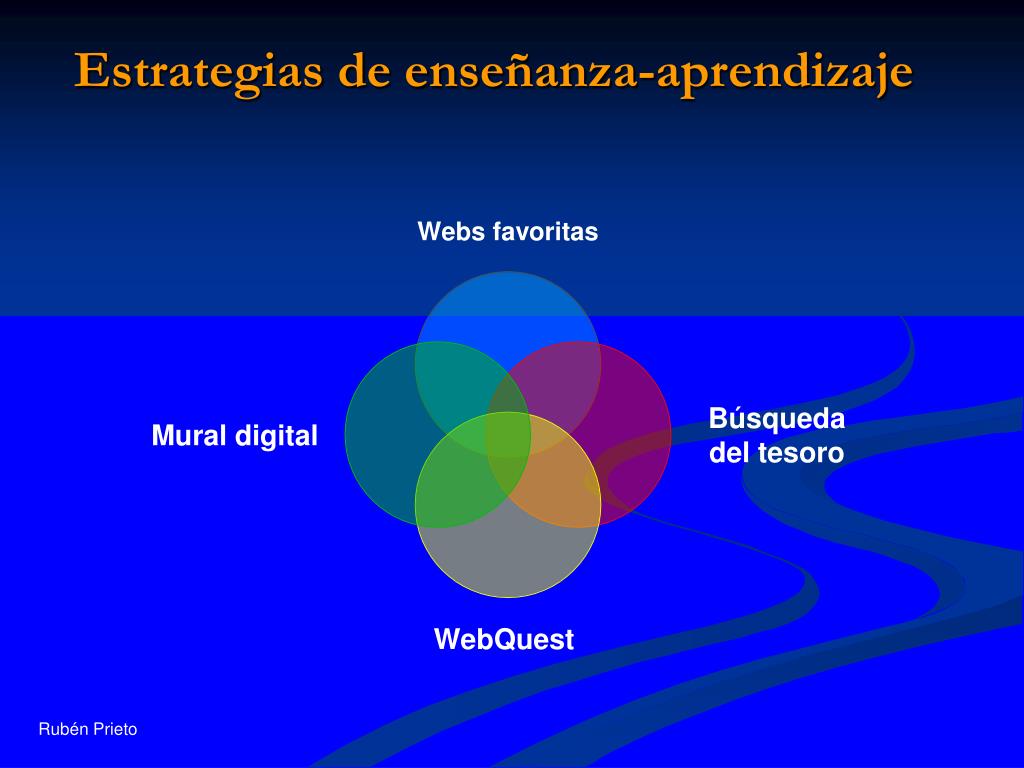 Estrategias de enseñanza-aprendizaje

Webs favoritas

Mural digital

Búsqueda del tesoro

WebQuest

Rubén Prieto